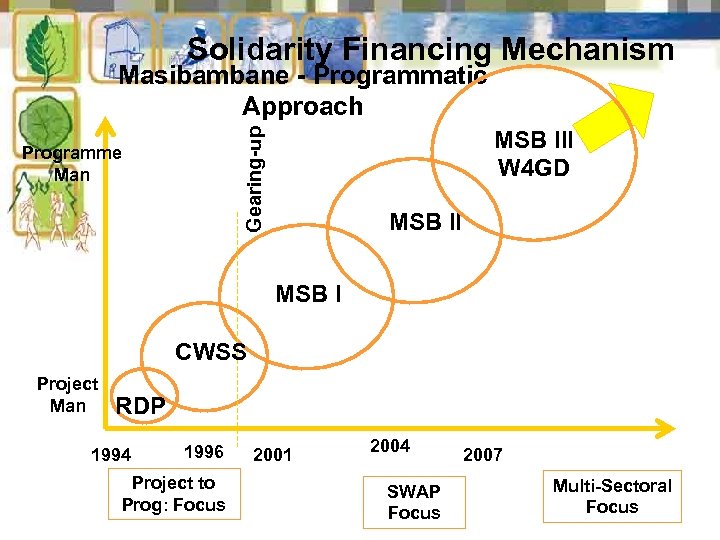 Solidarity Financing Mechanism
Masibambane - Programmatic Approach

Programme Man

Gearing-up

MSB III W4GD

MSB II

MSB I

CWSS

Project Man

RDP

1994
1996
2001
2004
2007

Project to Prog: Focus

SWAP Focus

Multi-Sectoral Focus